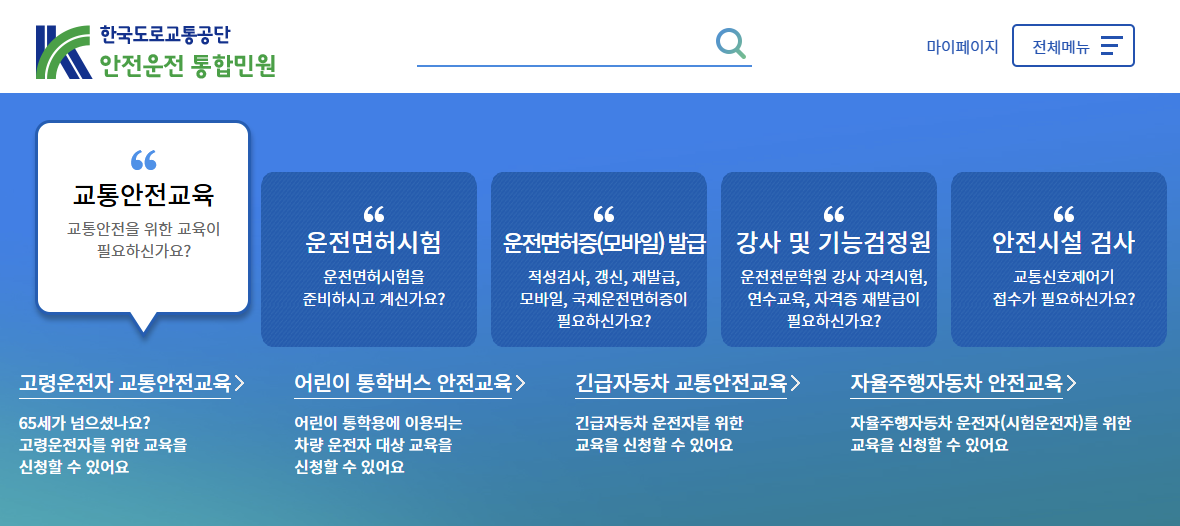 한국도로교통공단
안전운전 통합민원

마이페이지
전체메뉴

“
교통안전교육
교통안전을 위한 교육이 필요하신가요?

“
운전면허시험
운전면허시험을 준비하시고 계신가요?

“
운전면허증(모바일) 발급
적성검사, 갱신, 재발급, 모바일, 국제운전면허증이 필요하신가요?

“
강사 및 기능검정원
운전전문학원 강사 자격시험, 연수교육, 자격증 재발급이 필요하신가요?

“
안전시설 검사
교통신호제어기 접수가 필요하신가요?

고령운전자 교통안전교육 >
65세가 넘으셨나요? 고령운전자를 위한 교육을 신청할 수 있어요

어린이 통학버스 안전교육 >
어린이 통학용에 이용되는 차량 운전자 대상 교육을 신청할 수 있어요

긴급자동차 교통안전교육 >
긴급자동차 운전자를 위한 교육을 신청할 수 있어요

자율주행자동차 안전교육 >
자율주행자동차 운전자(시험운전자)를 위한 교육을 신청할 수 있어요